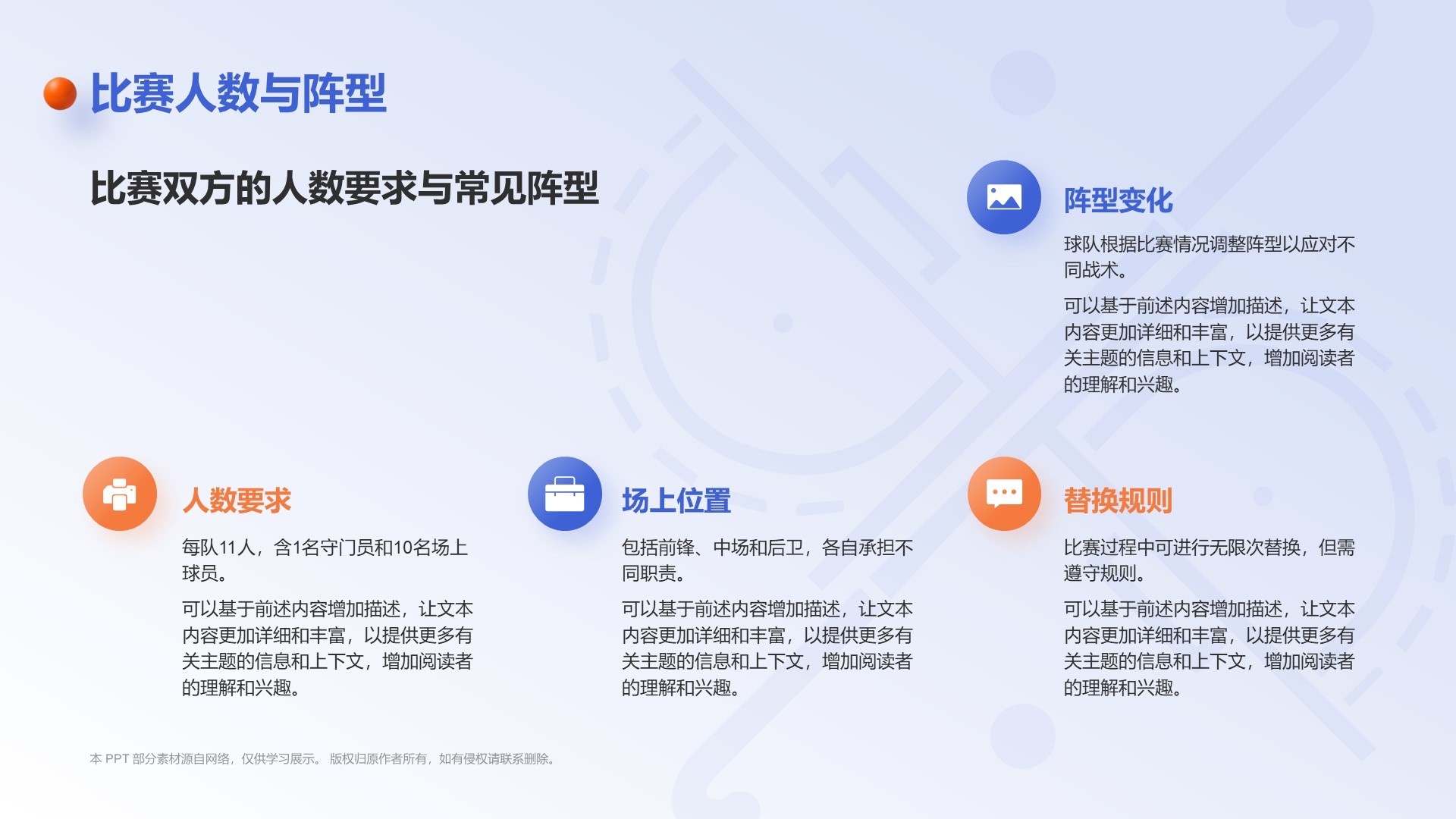 比赛人数与阵型

比赛双方的人数要求与常见阵型

阵型变化

球队根据比赛情况调整阵型以应对不同战术。

可以基于前述内容增加描述，让文本内容更加详细和丰富，以提供更多有关主题的信息和上下文，增加阅读者的理解和兴趣。

人数要求

每队11人，含1名守门员和10名场上球员。

可以基于前述内容增加描述，让文本内容更加详细和丰富，以提供更多有关主题的信息和上下文，增加阅读者的理解和兴趣。

场上位置

包括前锋、中场和后卫，各自承担不同职责。

可以基于前述内容增加描述，让文本内容更加详细和丰富，以提供更多有关主题的信息和上下文，增加阅读者的理解和兴趣。

替换规则

比赛过程中可进行无限次替换，但需遵守规则。

可以基于前述内容增加描述，让文本内容更加详细和丰富，以提供更多有关主题的信息和上下文，增加阅读者的理解和兴趣。

本 PPT 部分素材源自网络，仅供学习展示。 版权归原作者所有，如有侵权请联系删除。